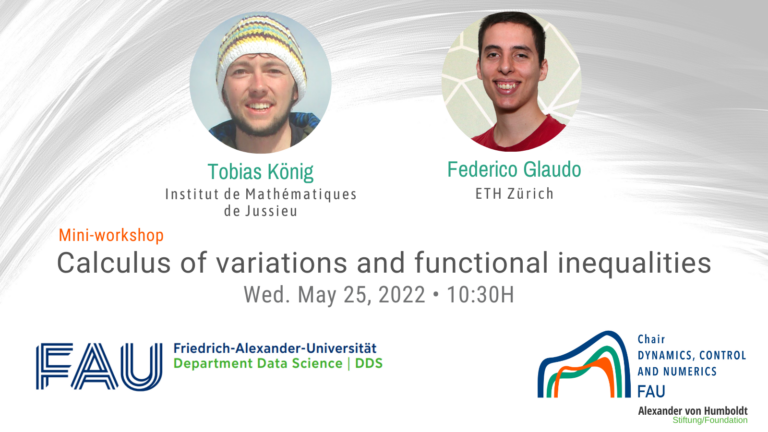 Tobias König
Institut de Mathématiques de Jussieu

Federico Glaudo
ETH Zürich

Mini-workshop
Calculus of variations and functional inequalities
Wed. May 25, 2022 • 10:30H

FAU Friedrich-Alexander-Universität
Department Data Science | DDS

Chair
DYNAMICS, CONTROL AND NUMERICS
FAU
Alexander von Humboldt
Stiftung/Foundation